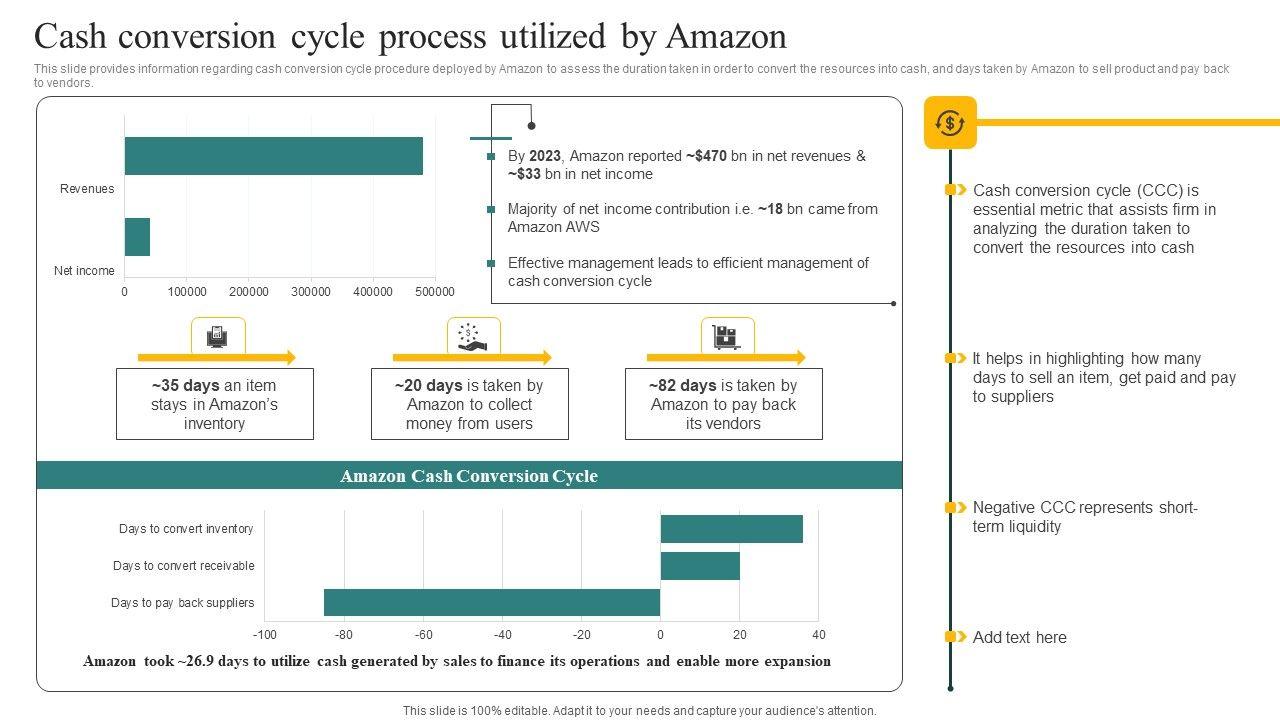 Cash conversion cycle process utilized by Amazon

This slide provides information regarding cash conversion cycle procedure deployed by Amazon to assess the duration taken in order to convert the resources into cash, and days taken by Amazon to sell product and pay back to vendors.

Revenues

Net income

0 100000 200000 300000 400000 500000

By 2023, Amazon reported ~$470 bn in net revenues & ~$33 bn in net income

Majority of net income contribution i.e. ~18 bn came from Amazon AWS

Effective management leads to efficient management of cash conversion cycle

~35 days an item stays in Amazon's inventory

~20 days is taken by Amazon to collect money from users

~82 days is taken by Amazon to pay back its vendors

Amazon Cash Conversion Cycle

Days to convert inventory

Days to convert receivable

Days to pay back suppliers

-100 -80 -60 -40 -20 0 20 40

Amazon took ~26.9 days to utilize cash generated by sales to finance its operations and enable more expansion

Cash conversion cycle (CCC) is essential metric that assists firm in analyzing the duration taken to convert the resources into cash

It helps in highlighting how many days to sell an item, get paid and pay to suppliers

Negative CCC represents short-term liquidity

Add text here

This slide is 100% editable. Adapt it to your needs and capture your audience's attention.